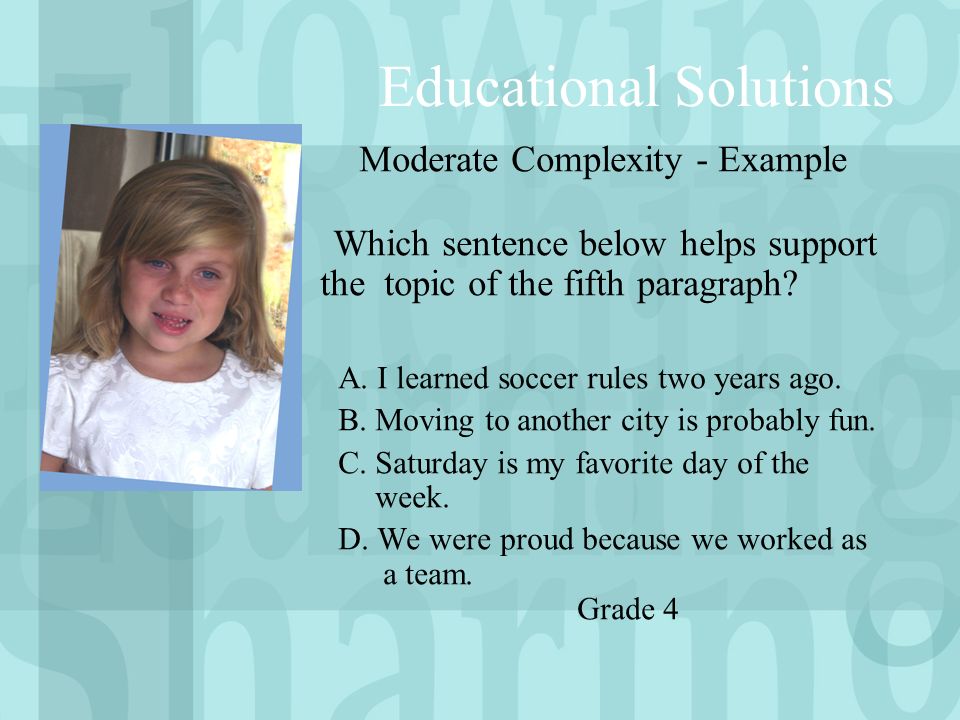 Educational Solutions

Moderate Complexity - Example

Which sentence below helps support the topic of the fifth paragraph?

A. I learned soccer rules two years ago.

B. Moving to another city is probably fun.

C. Saturday is my favorite day of the week.

D. We were proud because we worked as a team.

Grade 4